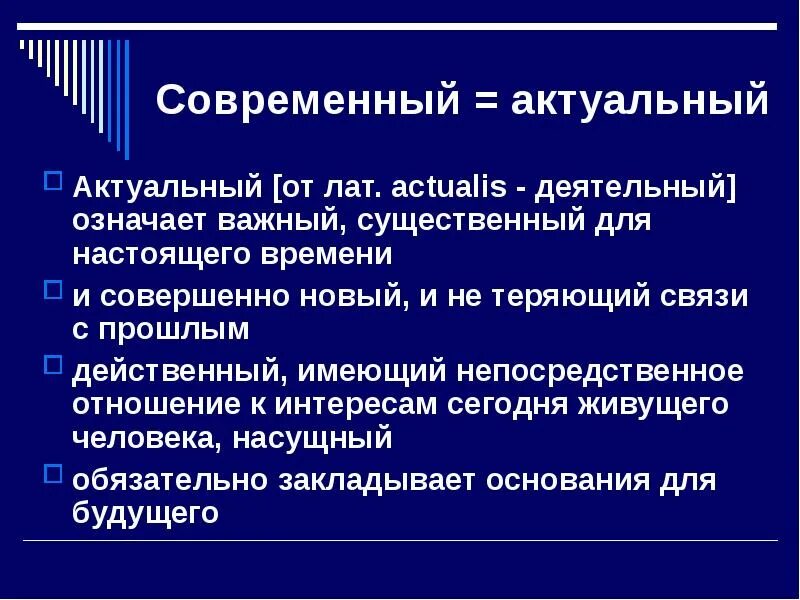 Современный = актуальный

Актуальный [от лат. actualis - деятельный] означает важный, существенный для настоящего времени

и совершенно новый, и не теряющий связи с прошлым

действенный, имеющий непосредственное отношение к интересам сегодня живущего человека, насущный

обязательно закладывает основания для будущего